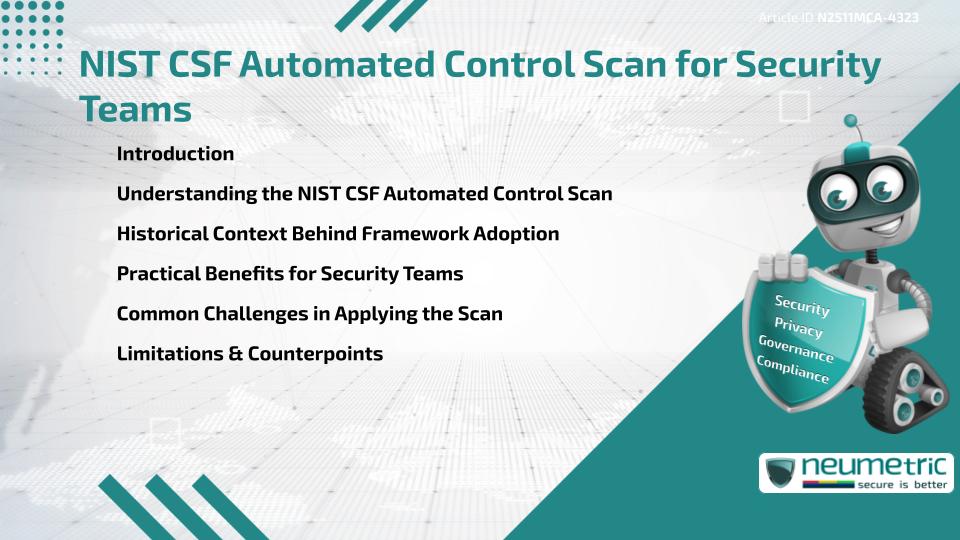 Article ID N2511MCA-4323

NIST CSF Automated Control Scan for Security Teams

Introduction

Understanding the NIST CSF Automated Control Scan

Historical Context Behind Framework Adoption

Practical Benefits for Security Teams

Common Challenges in Applying the Scan

Limitations & Counterpoints

Security
Privacy
Governance
Compliance

neumetric
secure is better